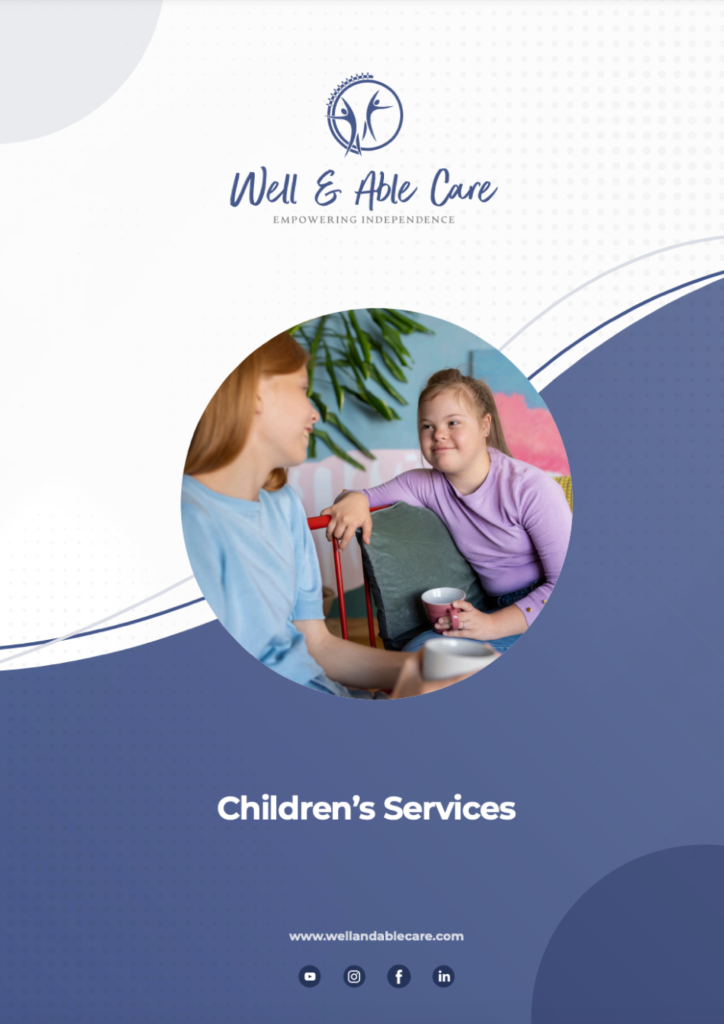 Well & Able Care
EMPOWERING INDEPENDENCE

Children's Services

www.wellandablecare.com